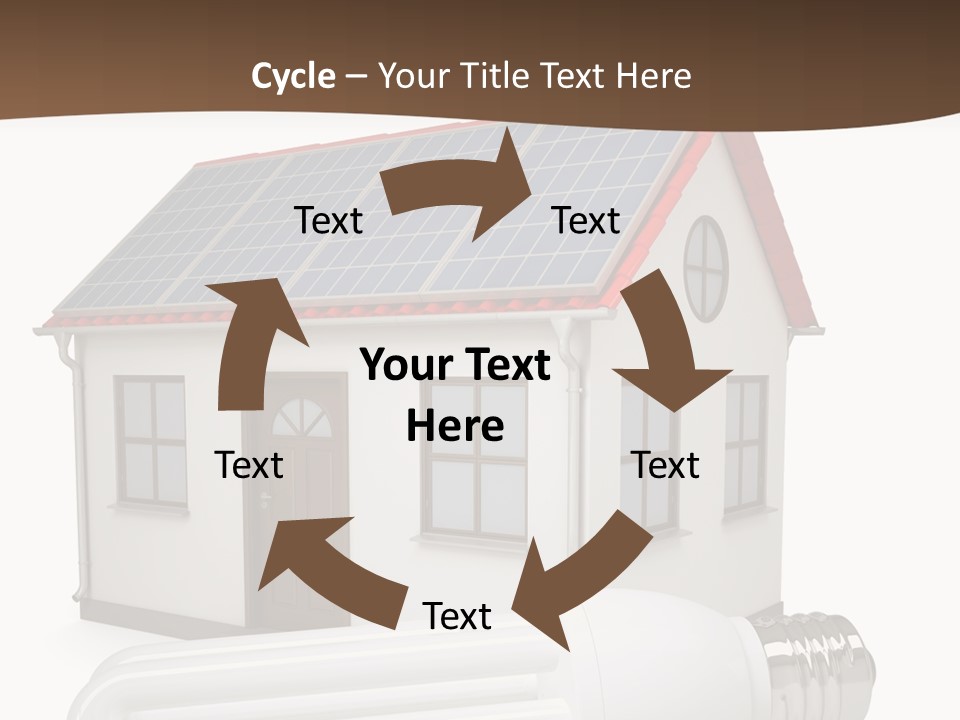 Cycle – Your Title Text Here

Text

Text

Your Text Here

Text

Text

Text